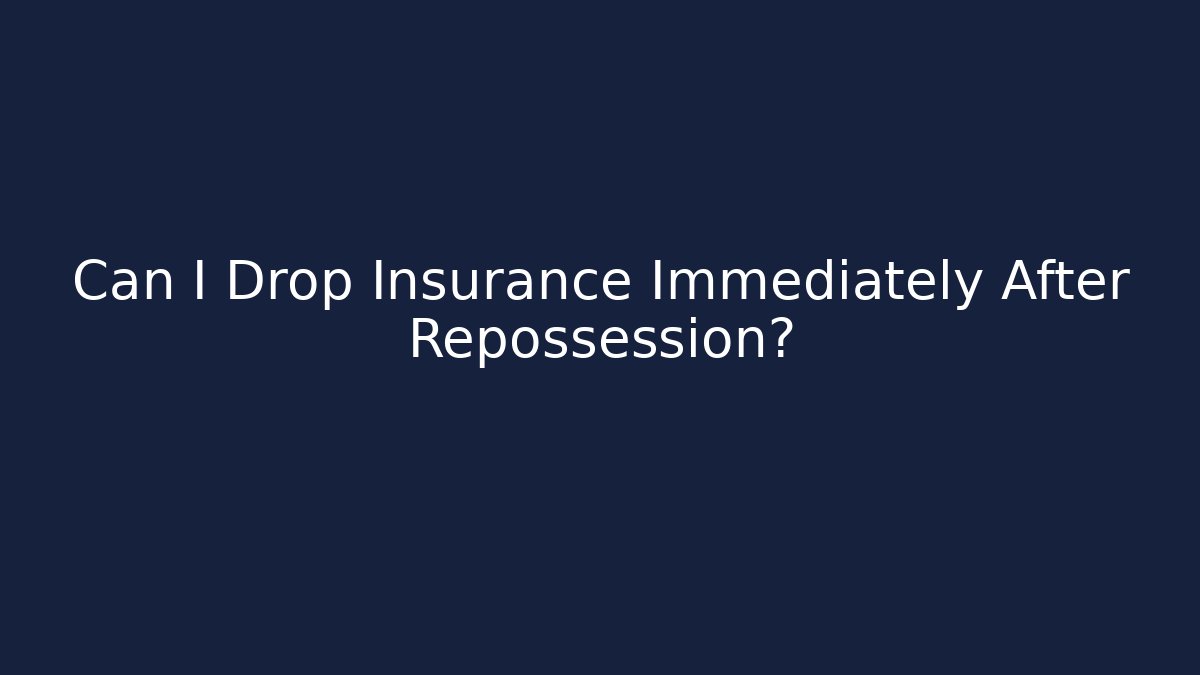 Can I Drop Insurance Immediately After Repossession?